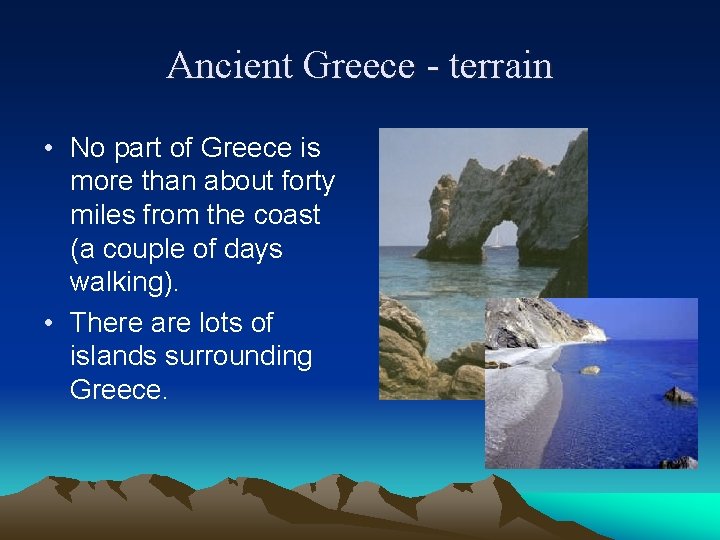 Ancient Greece - terrain

• No part of Greece is more than about forty miles from the coast (a couple of days walking).

• There are lots of islands surrounding Greece.